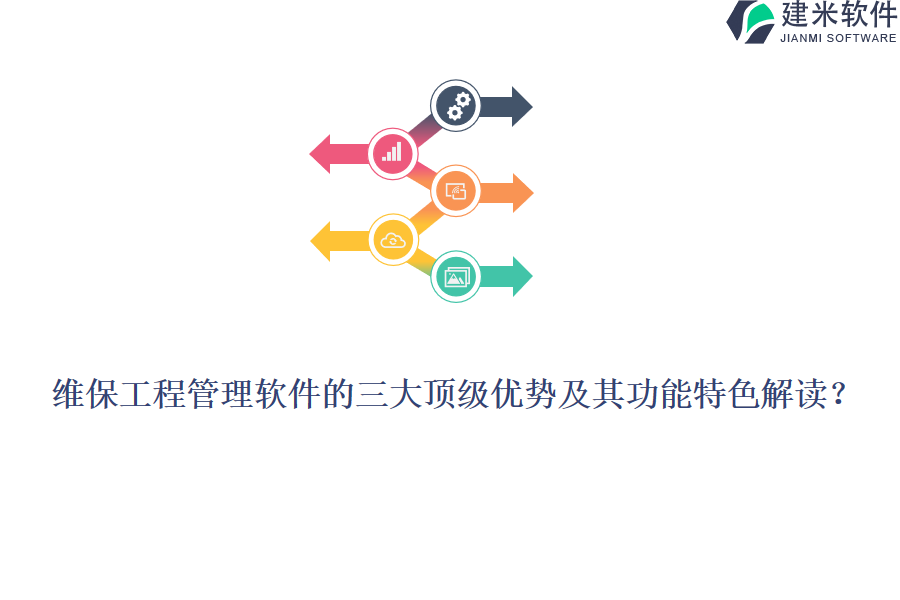 建米软件
JIANMI SOFTWARE

维保工程管理软件的三大顶级优势及其功能特色解读？